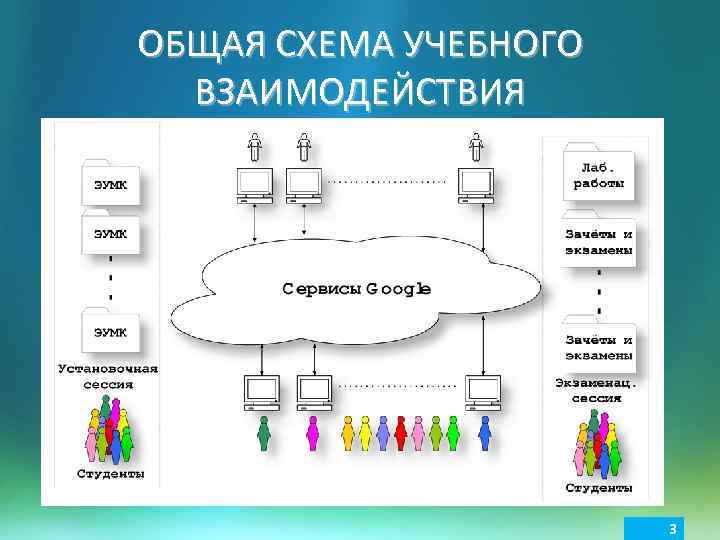 ОБЩАЯ СХЕМА УЧЕБНОГО ВЗАИМОДЕЙСТВИЯ

ЭУМК

ЭУМК

ЭУМК

Установочная сессия

Студенты

Сервисы Google

Лаб. работы

Зачёты и экзамены

Зачёты и экзамены

Экзаменац. сессия

Студенты

3